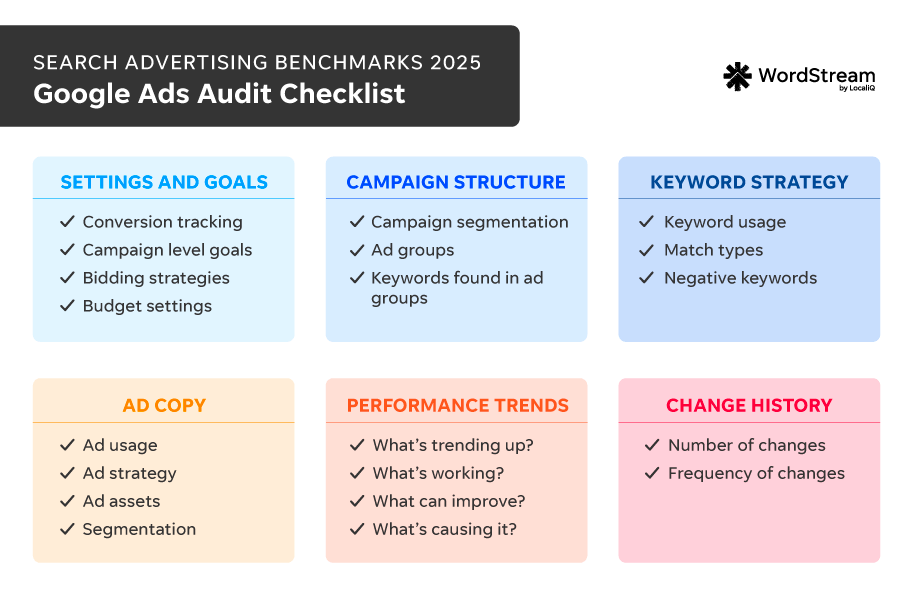 SEARCH ADVERTISING BENCHMARKS 2025
Google Ads Audit Checklist

WordStream by LocaliQ

SETTINGS AND GOALS
✓ Conversion tracking
✓ Campaign level goals
✓ Bidding strategies
✓ Budget settings

CAMPAIGN STRUCTURE
✓ Campaign segmentation
✓ Ad groups
✓ Keywords found in ad groups

KEYWORD STRATEGY
✓ Keyword usage
✓ Match types
✓ Negative keywords

AD COPY
✓ Ad usage
✓ Ad strategy
✓ Ad assets
✓ Segmentation

PERFORMANCE TRENDS
✓ What's trending up?
✓ What's working?
✓ What can improve?
✓ What's causing it?

CHANGE HISTORY
✓ Number of changes
✓ Frequency of changes